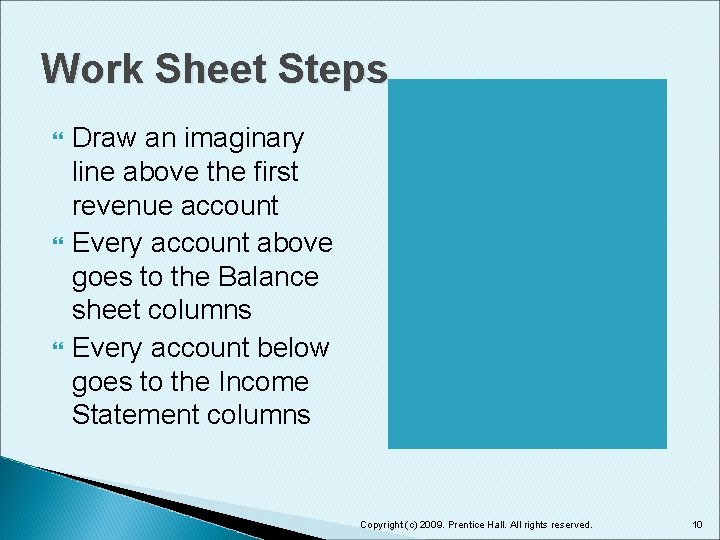 Work Sheet Steps

Draw an imaginary line above the first revenue account

Every account above goes to the Balance sheet columns

Every account below goes to the Income Statement columns

Copyright (c) 2009. Prentice Hall. All rights reserved.

10